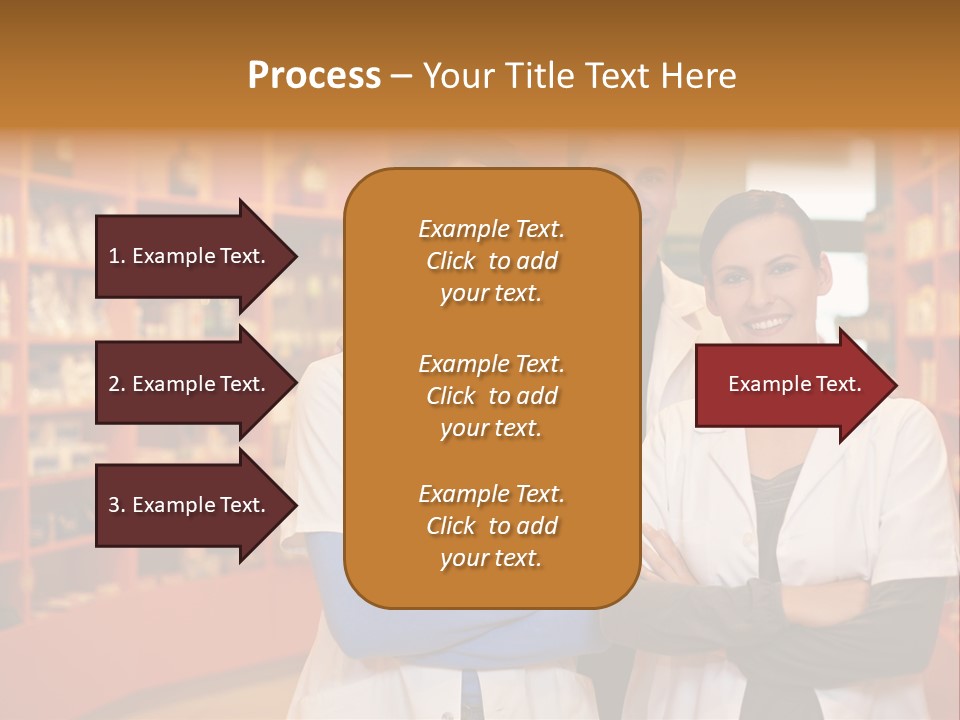 Process – Your Title Text Here

1. Example Text.

2. Example Text.

3. Example Text.

Example Text. Click to add your text.

Example Text. Click to add your text.

Example Text. Click to add your text.

Example Text.